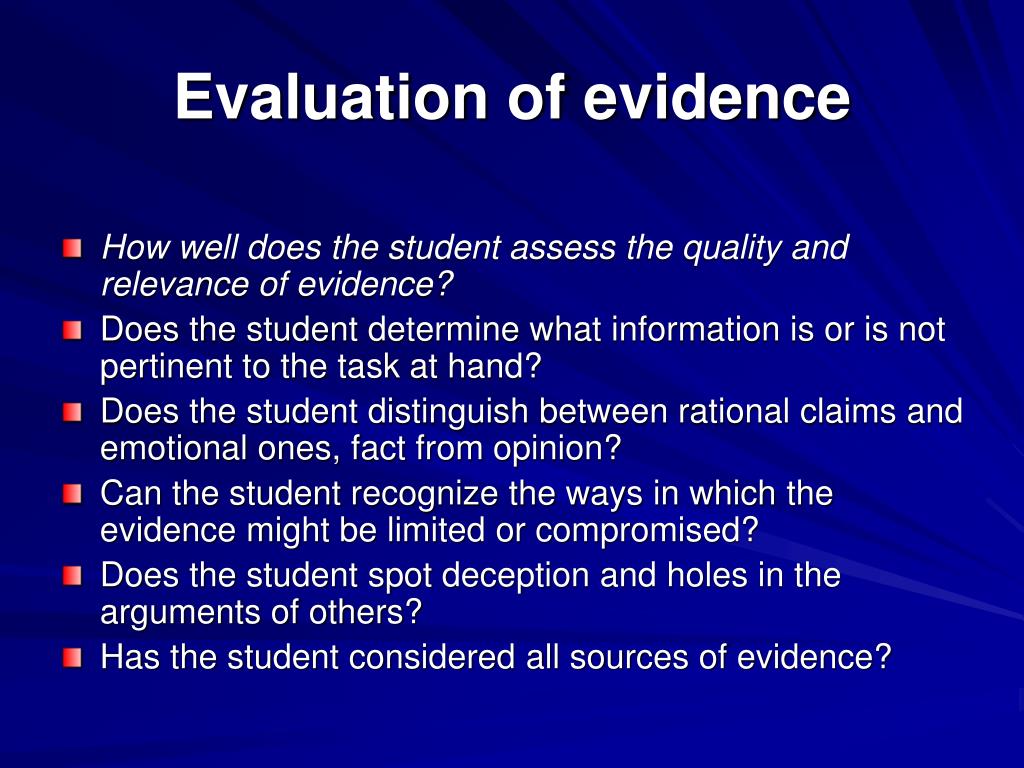 Evaluation of evidence

How well does the student assess the quality and relevance of evidence?
Does the student determine what information is or is not pertinent to the task at hand?
Does the student distinguish between rational claims and emotional ones, fact from opinion?
Can the student recognize the ways in which the evidence might be limited or compromised?
Does the student spot deception and holes in the arguments of others?
Has the student considered all sources of evidence?